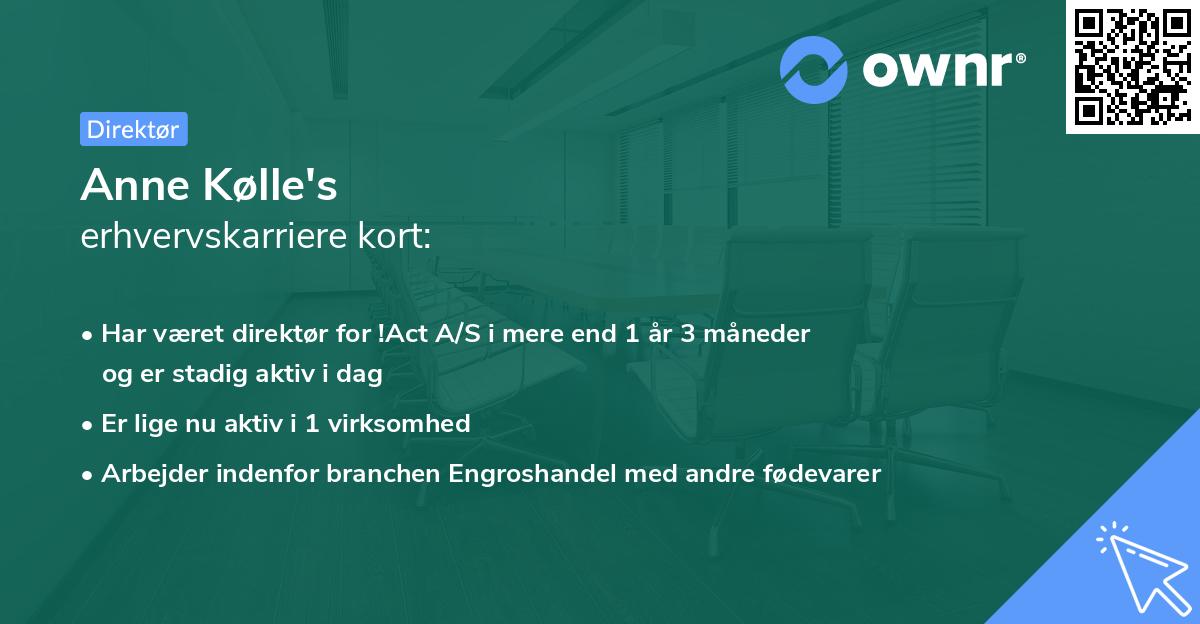 ownr®

Direktør

Anne Kølle's
erhvervskarriere kort:

• Har været direktør for !Act A/S i mere end 1 år 3 måneder og er stadig aktiv i dag
• Er lige nu aktiv i 1 virksomhed
• Arbejder indenfor branchen Engroshandel med andre fødevarer